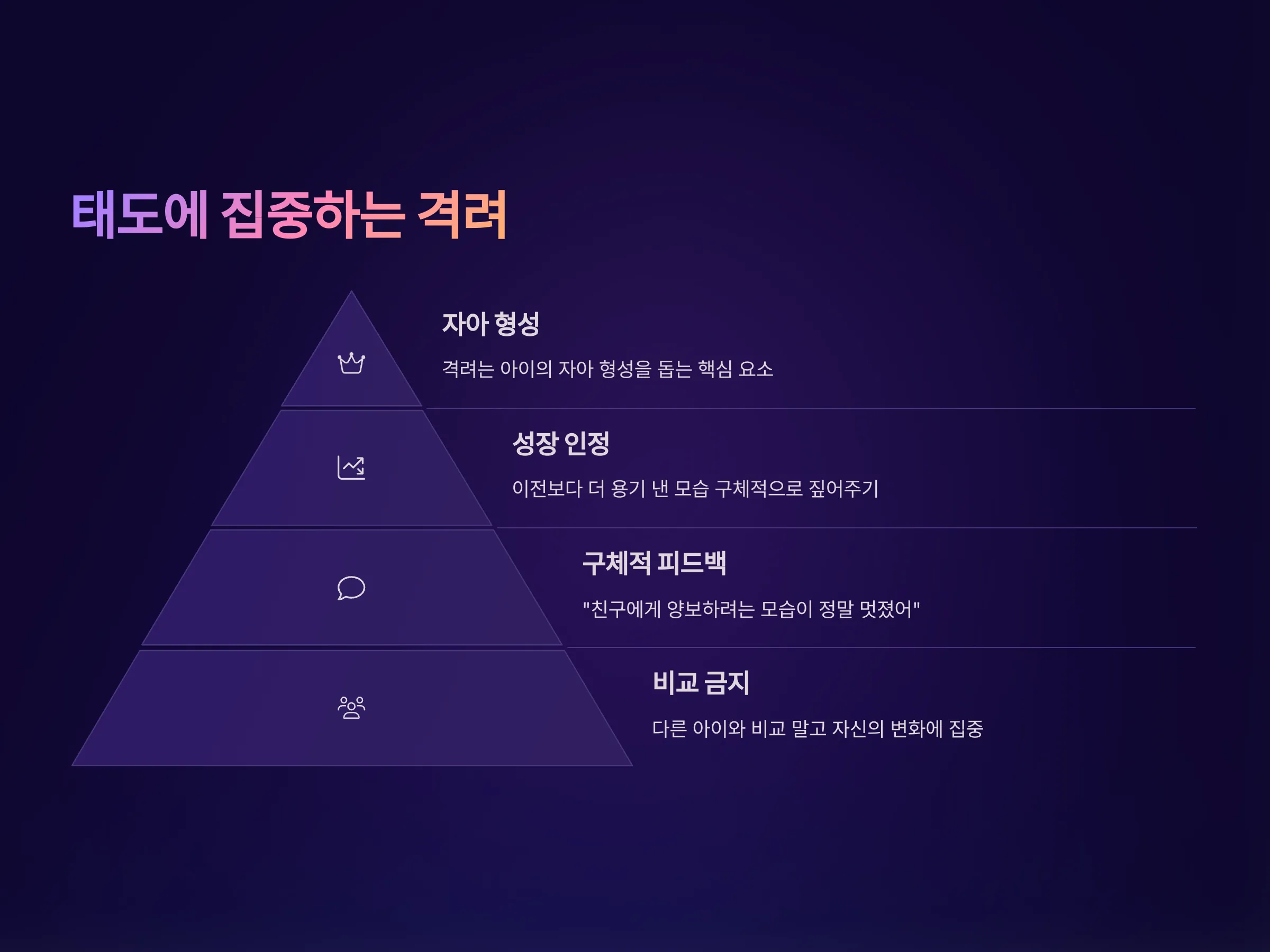 태도에 집중하는 격려

자아 형성

격려는 아이의 자아 형성을 돕는 핵심 요소

성장 인정

이전보다 더 용기 낸 모습 구체적으로 짚어주기

구체적 피드백

"친구에게 양보하려는 모습이 정말 멋졌어"

비교 금지

다른 아이와 비교 말고 자신의 변화에 집중